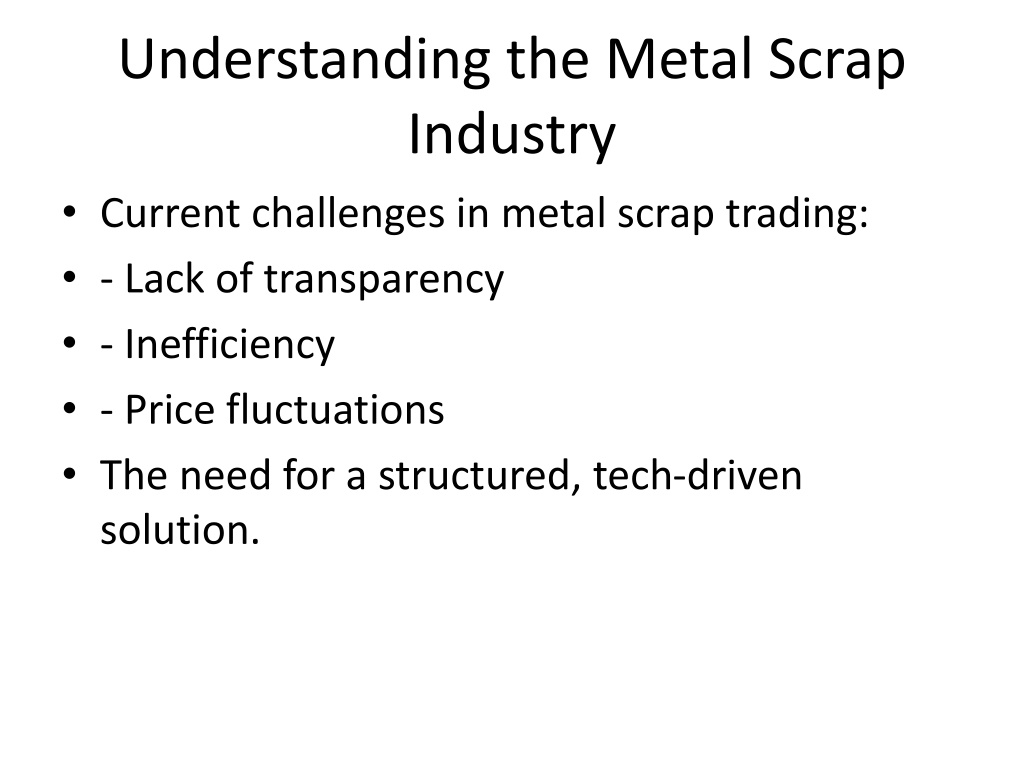 Understanding the Metal Scrap Industry

• Current challenges in metal scrap trading:
• - Lack of transparency
• - Inefficiency
• - Price fluctuations
• The need for a structured, tech-driven solution.